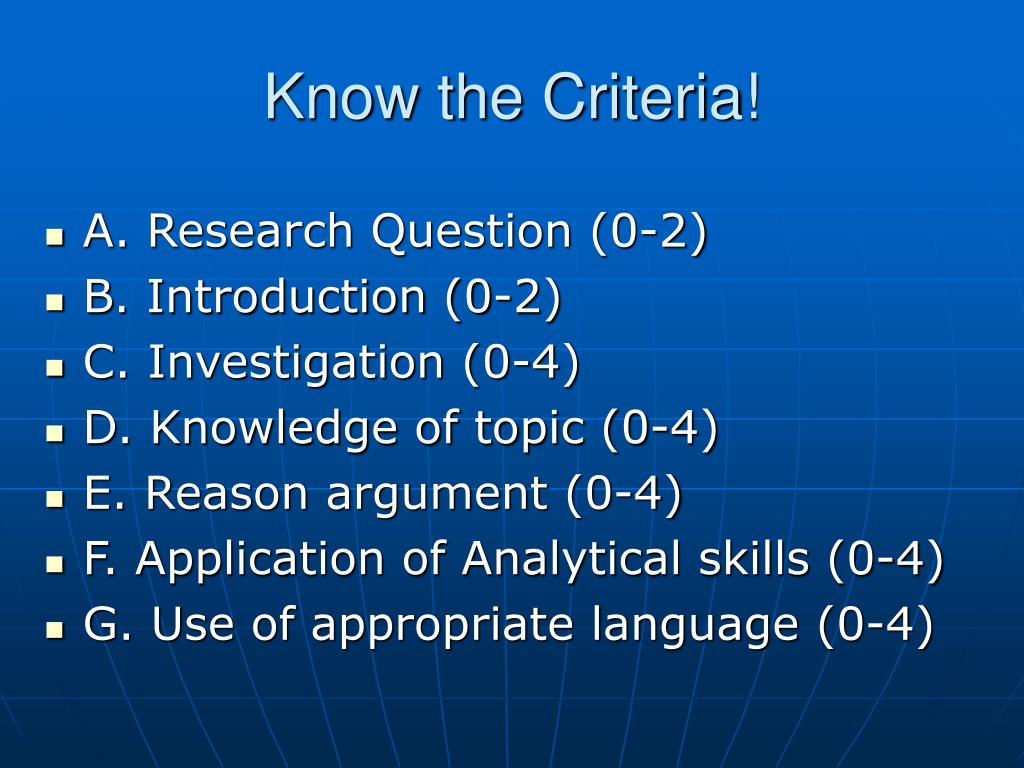 Know the Criteria!

- A. Research Question (0-2)
- B. Introduction (0-2)
- C. Investigation (0-4)
- D. Knowledge of topic (0-4)
- E. Reason argument (0-4)
- F. Application of Analytical skills (0-4)
- G. Use of appropriate language (0-4)